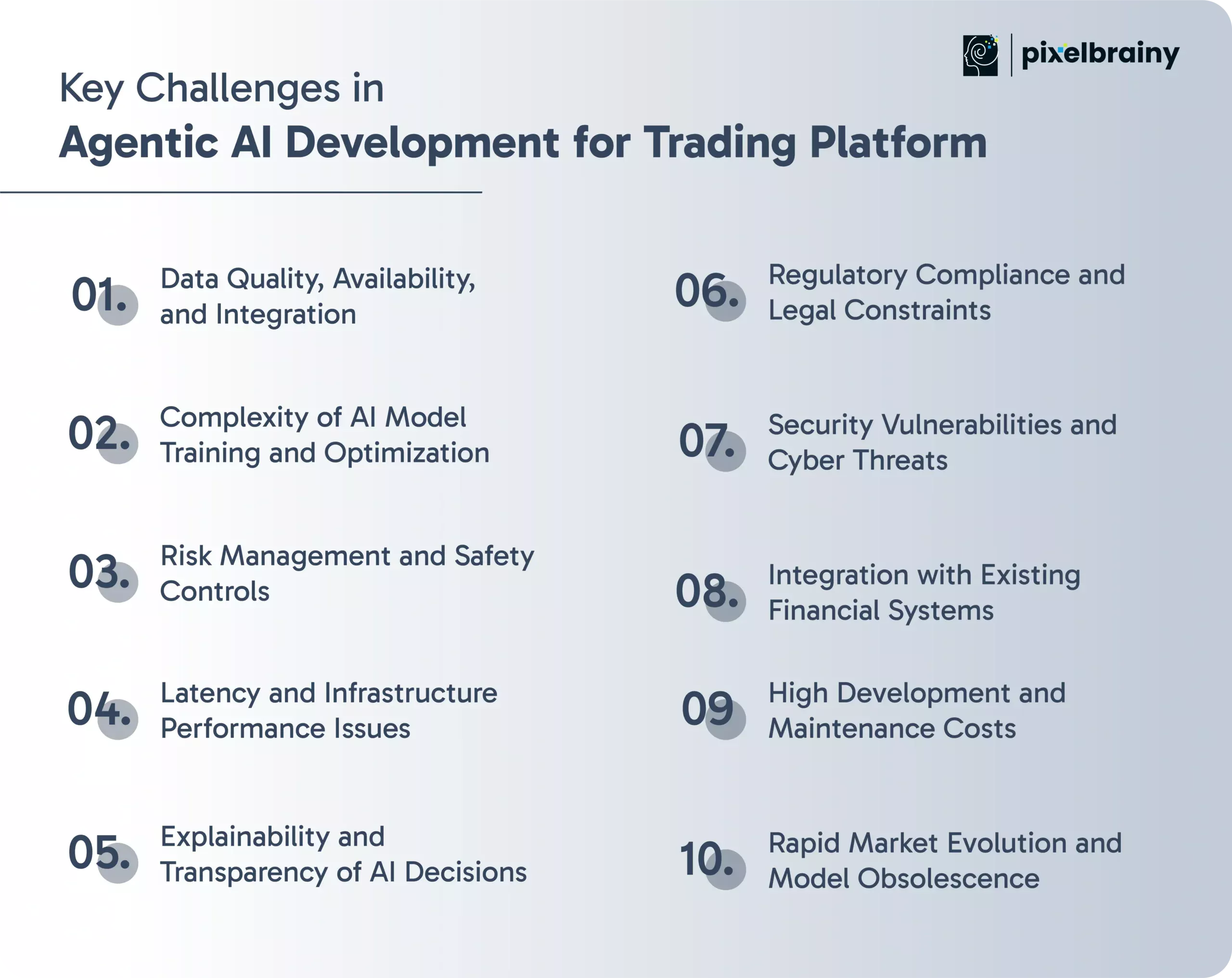 pixelbrainy

Key Challenges in
Agentic AI Development for Trading Platform

01. Data Quality, Availability, and Integration

02. Complexity of AI Model Training and Optimization

03. Risk Management and Safety Controls

04. Latency and Infrastructure Performance Issues

05. Explainability and Transparency of AI Decisions

06. Regulatory Compliance and Legal Constraints

07. Security Vulnerabilities and Cyber Threats

08. Integration with Existing Financial Systems

09 High Development and Maintenance Costs

10. Rapid Market Evolution and Model Obsolescence